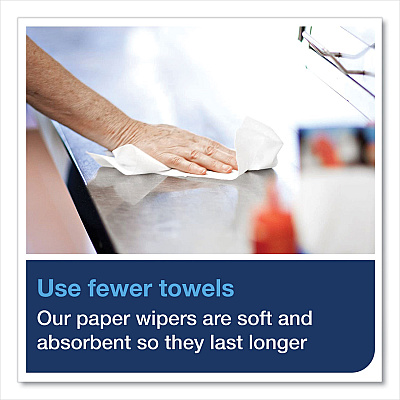 Use fewer towels

Our paper wipers are soft and absorbent so they last longer